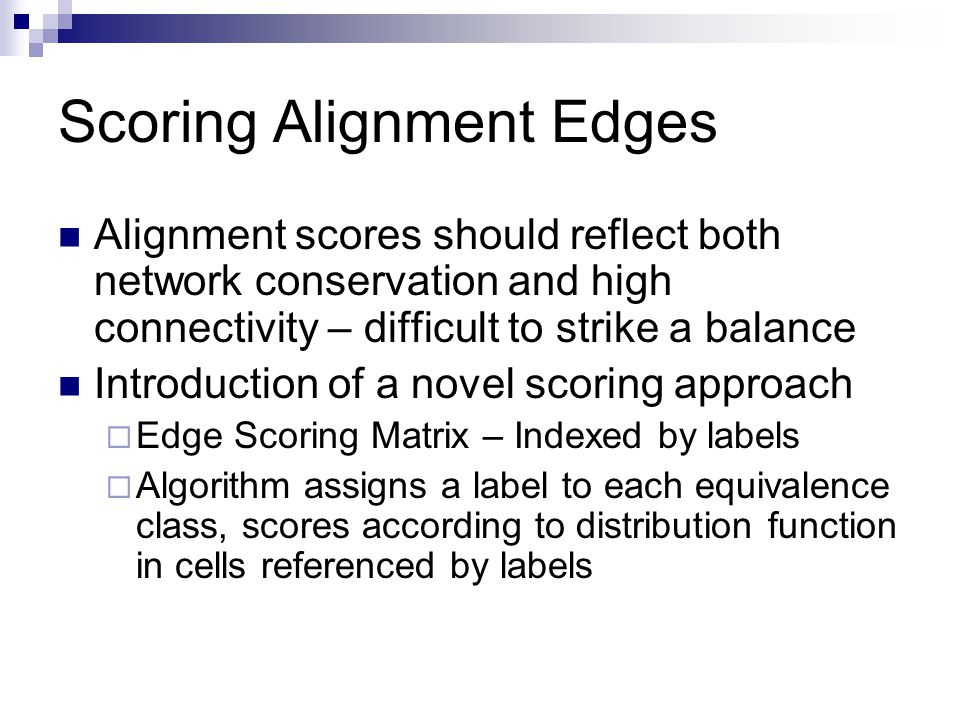 Scoring Alignment Edges

Alignment scores should reflect both network conservation and high connectivity – difficult to strike a balance

Introduction of a novel scoring approach

Edge Scoring Matrix – Indexed by labels

Algorithm assigns a label to each equivalence class, scores according to distribution function in cells referenced by labels